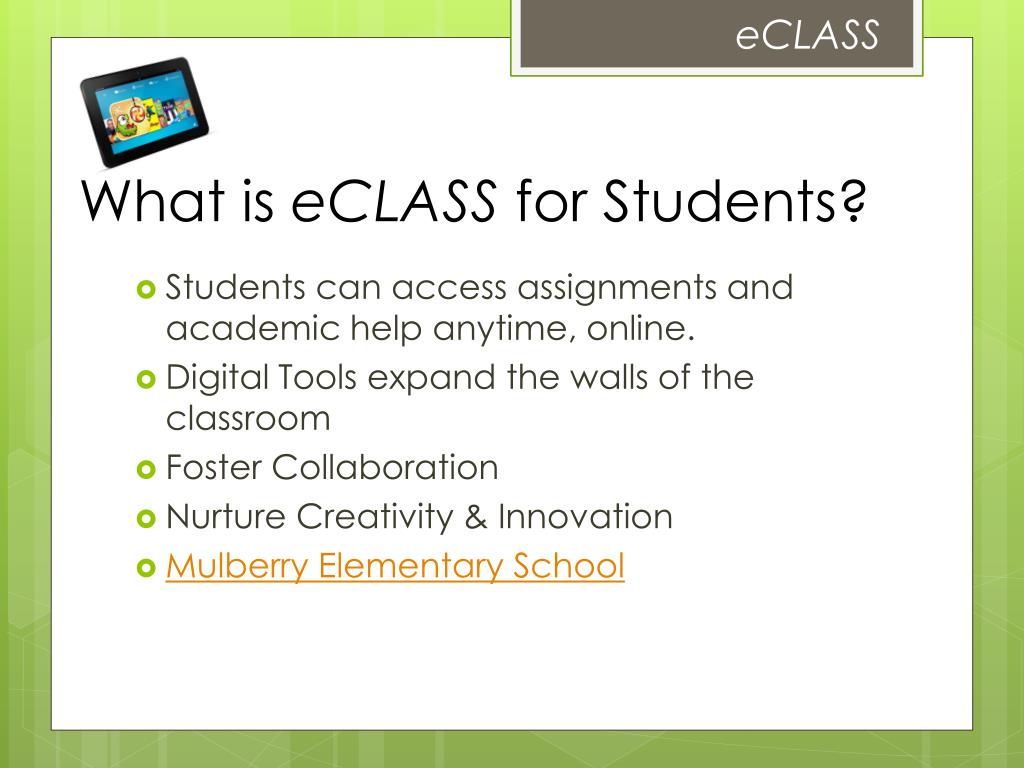 eCLASS

What is eCLASS for Students?

Students can access assignments and academic help anytime, online.

Digital Tools expand the walls of the classroom

Foster Collaboration

Nurture Creativity & Innovation

Mulberry Elementary School